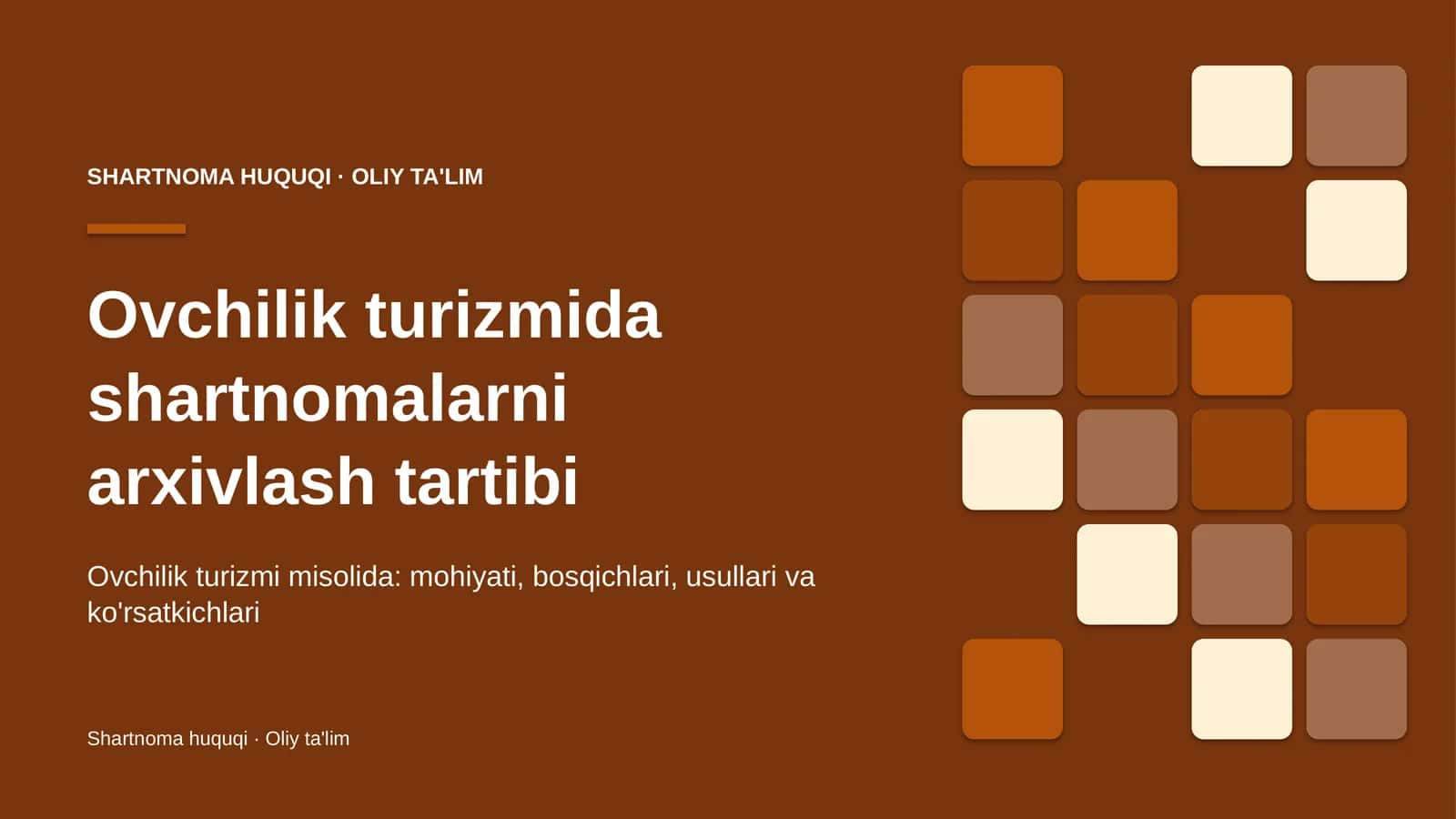 SHARTNOMA HUQUQI · OLIY TA'LIM

Ovchilik turizmida shartnomalarni arxivlash tartibi

Ovchilik turizmi misolida: mohiyati, bosqichlari, usullari va ko'rsatkichlari

Shartnoma huquqi · Oliy ta'lim